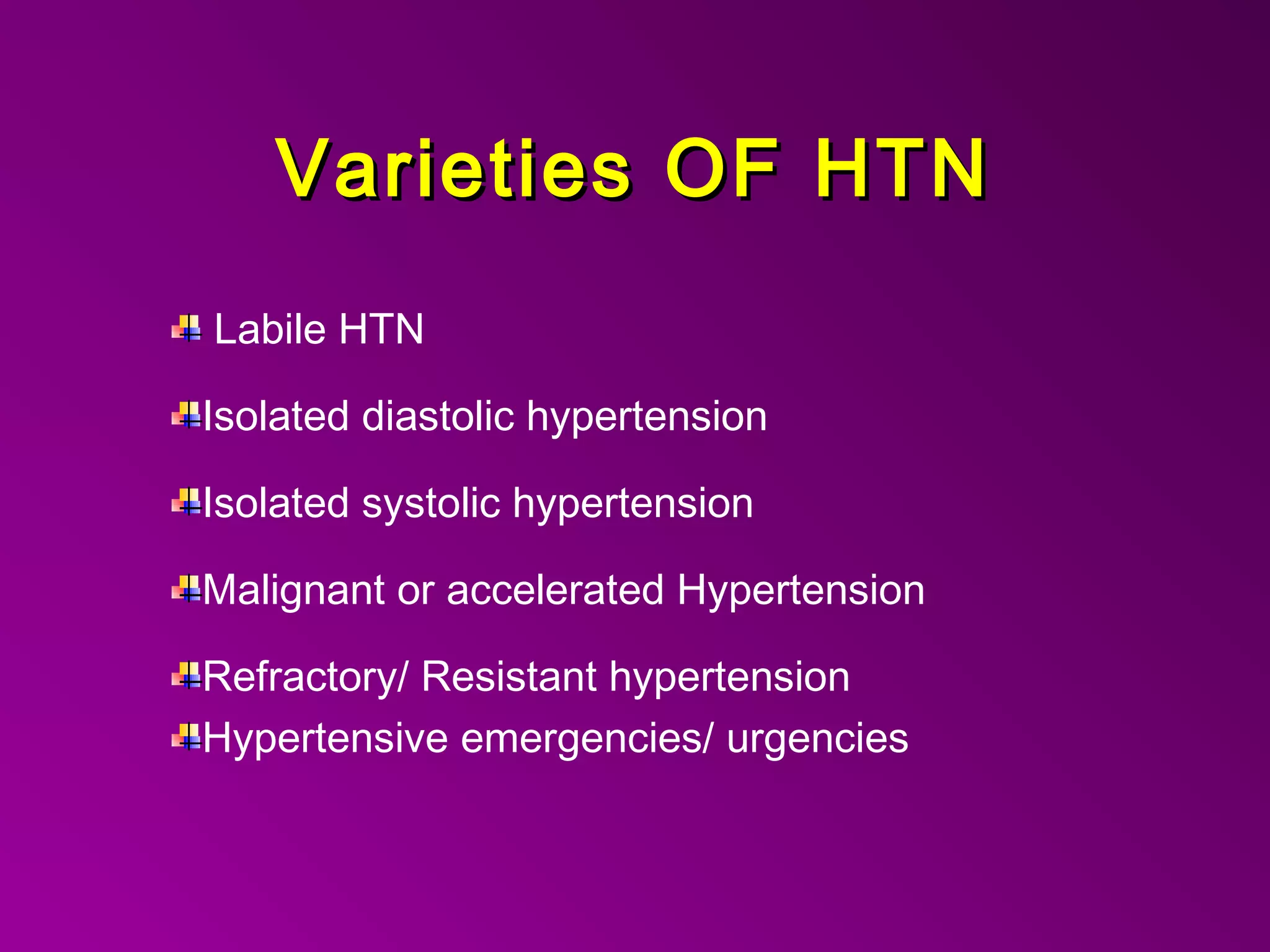 Varieties OF HTN

Labile HTN

Isolated diastolic hypertension

Isolated systolic hypertension

Malignant or accelerated Hypertension

Refractory/ Resistant hypertension

Hypertensive emergencies/ urgencies